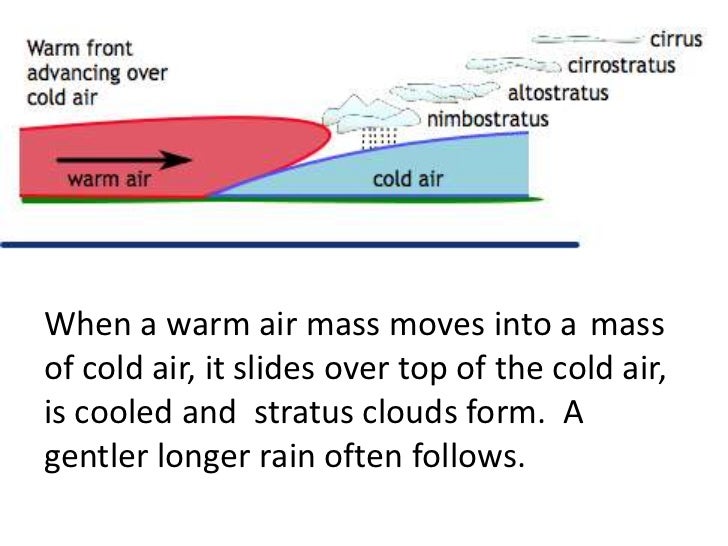 Warm front advancing over cold air

cirrus

cirrostratus

altostratus

nimbostratus

warm air

cold air

When a warm air mass moves into a mass of cold air, it slides over top of the cold air, is cooled and stratus clouds form. A gentler longer rain often follows.